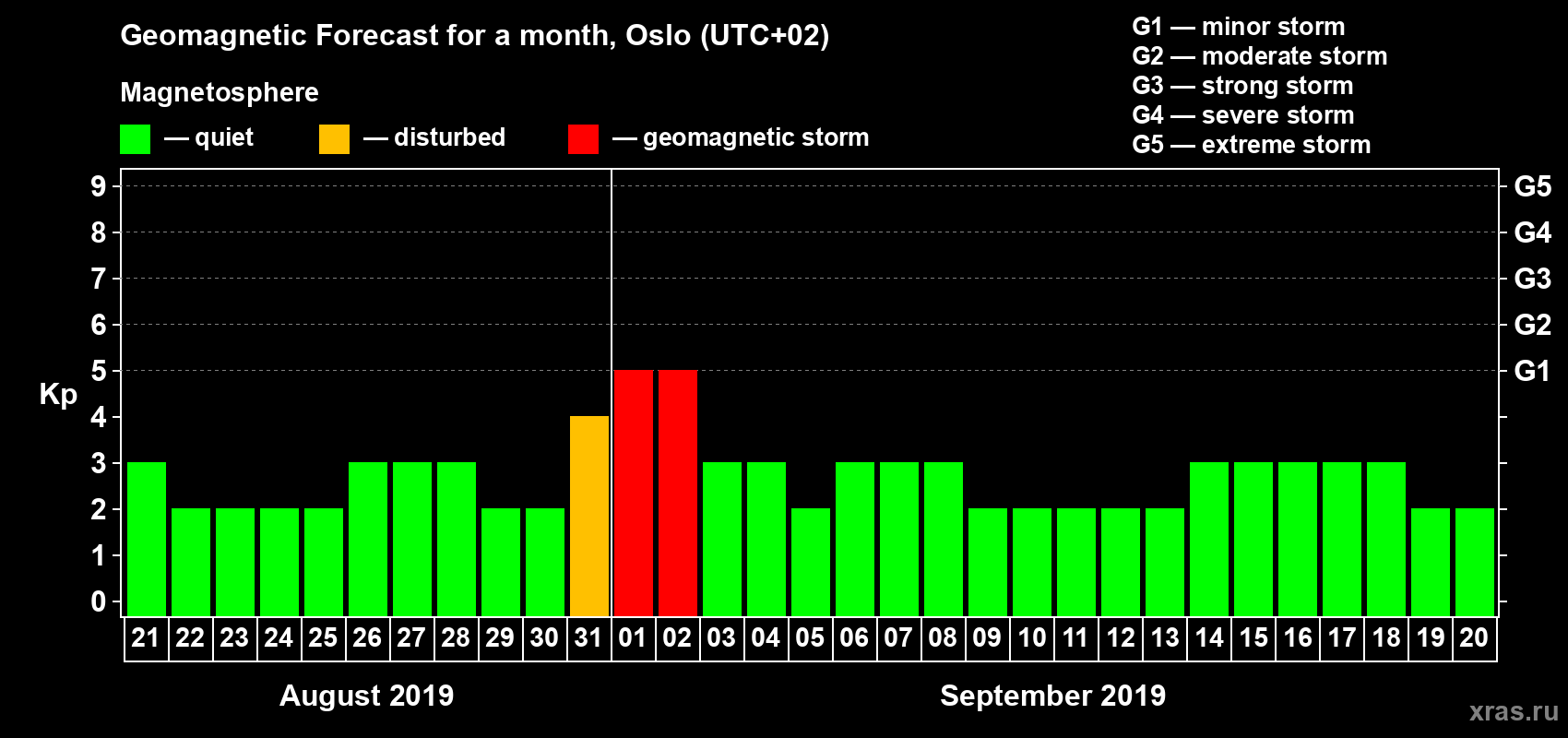 Geomagnetic Forecast for a month, Oslo (UTC+02)

Magnetosphere

— quiet — disturbed — geomagnetic storm

G1 — minor storm
G2 — moderate storm
G3 — strong storm
G4 — severe storm
G5 — extreme storm

Kp

9
8
7
6
5
4
3
2
1
0

G5
G4
G3
G2
G1

21 22 23 24 25 26 27 28 29 30 31 01 02 03 04 05 06 07 08 09 10 11 12 13 14 15 16 17 18 19 20

August 2019

September 2019

xras.ru